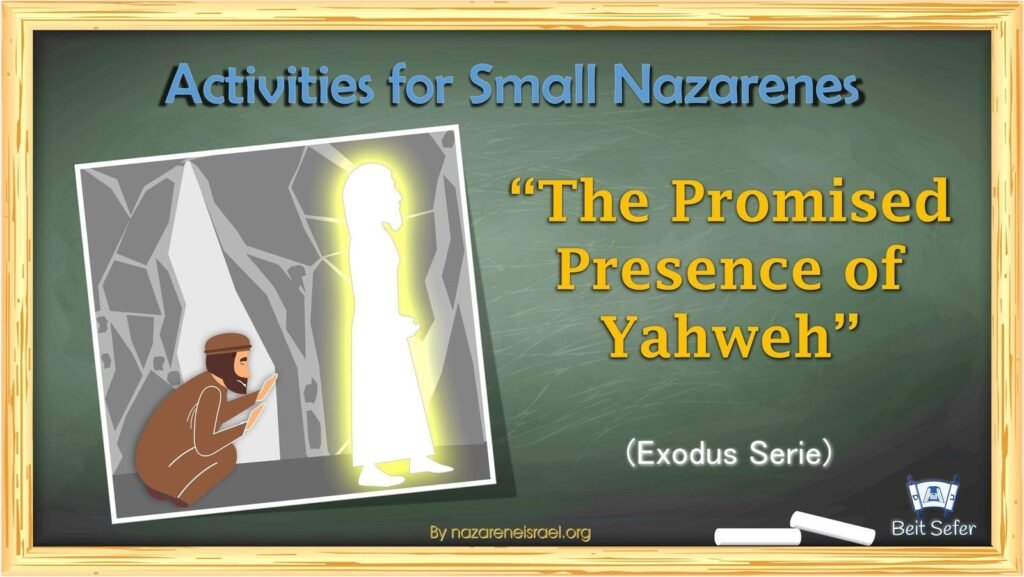 Activities for Small Nazarenes

"The Promised Presence of Yahweh"

(Exodus Serie)

By nazareneisrael.org

Beit Sefer